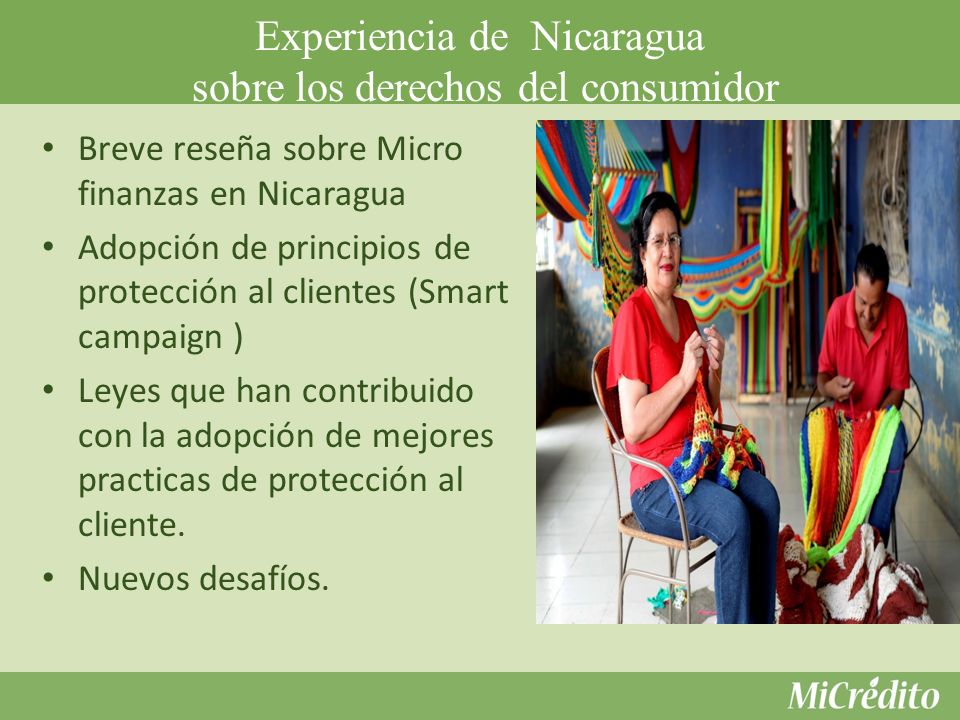 Experiencia de Nicaragua sobre los derechos del consumidor

• Breve reseña sobre Micro finanzas en Nicaragua
• Adopción de principios de protección al clientes (Smart campaign )
• Leyes que han contribuido con la adopción de mejores practicas de protección al cliente.
• Nuevos desafíos.

MiCrédito